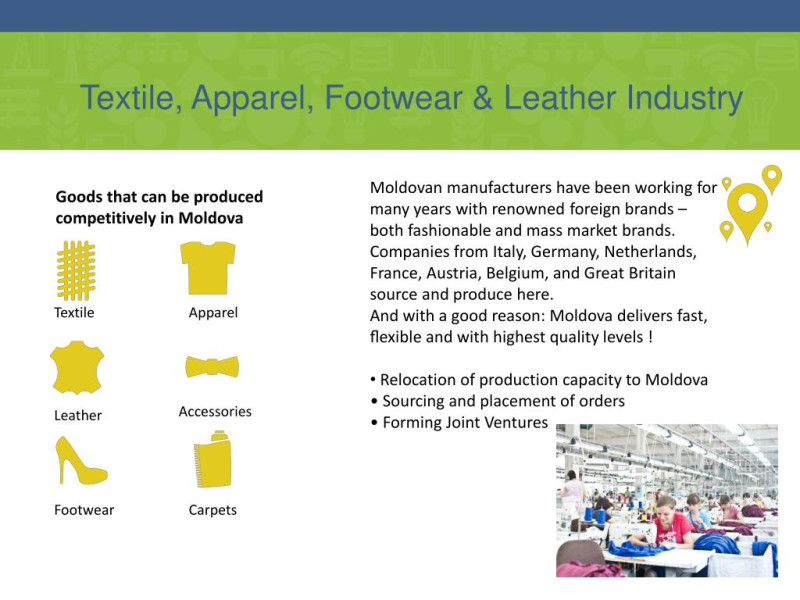 Textile, Apparel, Footwear & Leather Industry

Goods that can be produced competitively in Moldova

Textile

Apparel

Leather

Accessories

Footwear

Carpets

Moldovan manufacturers have been working for many years with renowned foreign brands – both fashionable and mass market brands. Companies from Italy, Germany, Netherlands, France, Austria, Belgium, and Great Britain source and produce here.
And with a good reason: Moldova delivers fast, flexible and with highest quality levels !

• Relocation of production capacity to Moldova
• Sourcing and placement of orders
• Forming Joint Ventures